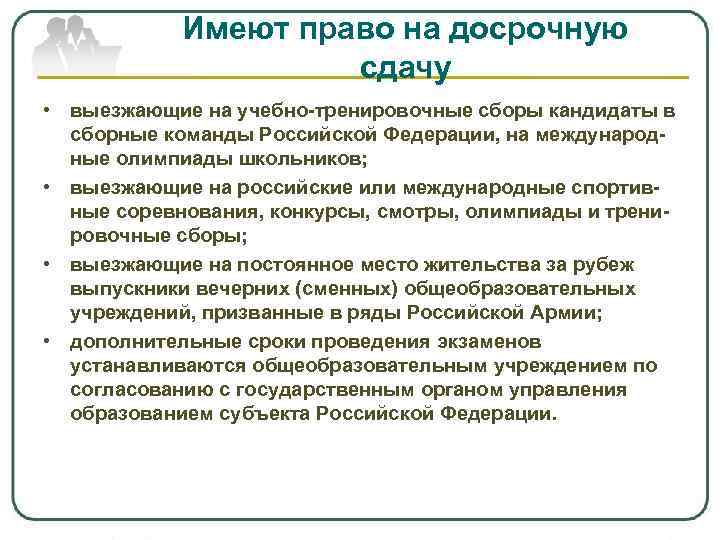 Имеют право на досрочную сдачу

• выезжающие на учебно-тренировочные сборы кандидаты в сборные команды Российской Федерации, на международные олимпиады школьников;
• выезжающие на российские или международные спортивные соревнования, конкурсы, смотры, олимпиады и тренировочные сборы;
• выезжающие на постоянное место жительства за рубеж выпускники вечерних (сменных) общеобразовательных учреждений, призванные в ряды Российской Армии;
• дополнительные сроки проведения экзаменов устанавливаются общеобразовательным учреждением по согласованию с государственным органом управления образованием субъекта Российской Федерации.